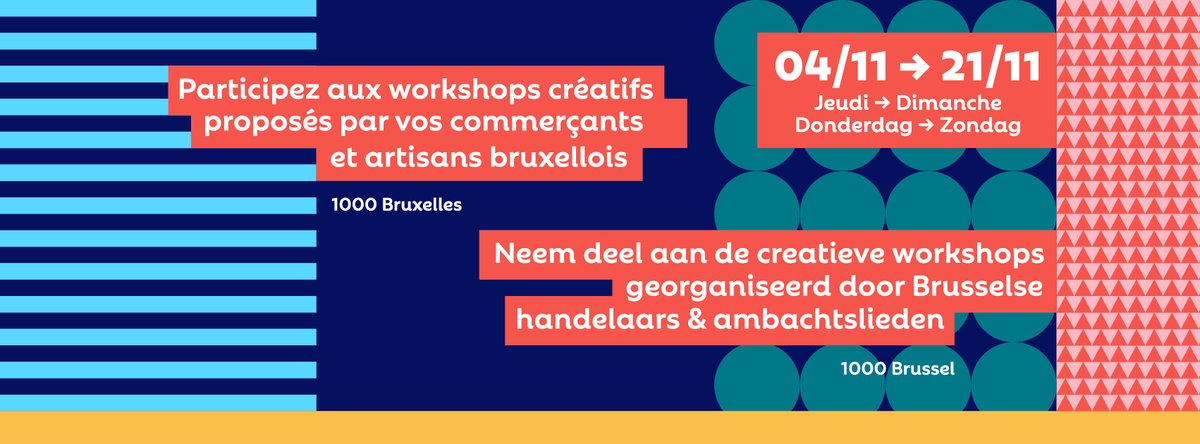 Participez aux workshops créatifs proposés par vos commerçants et artisans bruxellois

1000 Bruxelles

04/11 → 21/11
Jeudi → Dimanche
Donderdag → Zondag

Neem deel aan de creatieve workshops georganiseerd door Brusselse handelaars & ambachtslieden

1000 Brussel